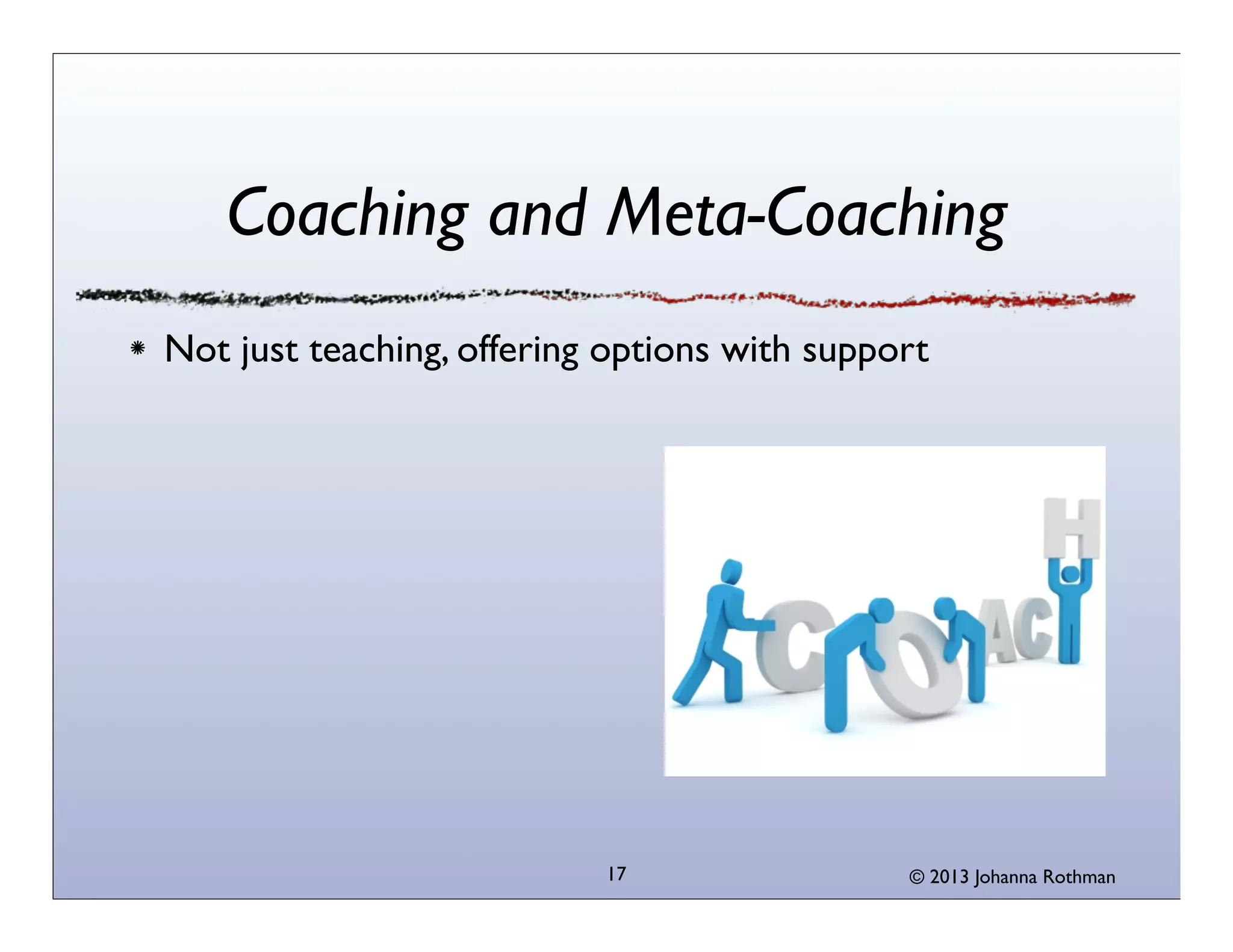 Coaching and Meta-Coaching

* Not just teaching, offering options with support

COACH

17

© 2013 Johanna Rothman